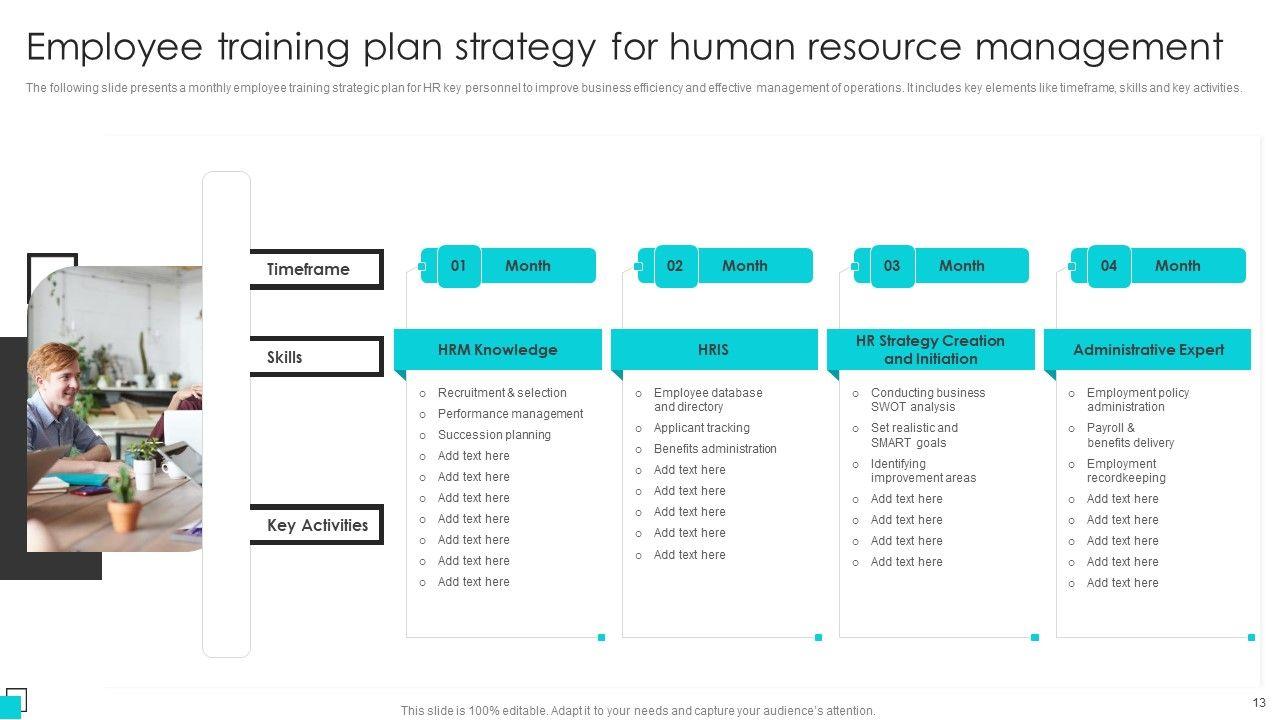 Employee training plan strategy for human resource management

The following slide presents a monthly employee training strategic plan for HR key personnel to improve business efficiency and effective management of operations. It includes key elements like timeframe, skills and key activities.

Timeframe

Skills

Key Activities

01 Month

HRM Knowledge

- Recruitment & selection
- Performance management
- Succession planning
- Add text here
- Add text here
- Add text here
- Add text here
- Add text here
- Add text here
- Add text here

02 Month

HRIS

- Employee database and directory
- Applicant tracking
- Benefits administration
- Add text here
- Add text here
- Add text here
- Add text here
- Add text here

03 Month

HR Strategy Creation and Initiation

- Conducting business SWOT analysis
- Set realistic and SMART goals
- Identifying improvement areas
- Add text here
- Add text here
- Add text here
- Add text here

04 Month

Administrative Expert

- Employment policy administration
- Payroll & benefits delivery
- Employment recordkeeping
- Add text here
- Add text here
- Add text here
- Add text here
- Add text here

This slide is 100% editable. Adapt it to your needs and capture your audience's attention.

13